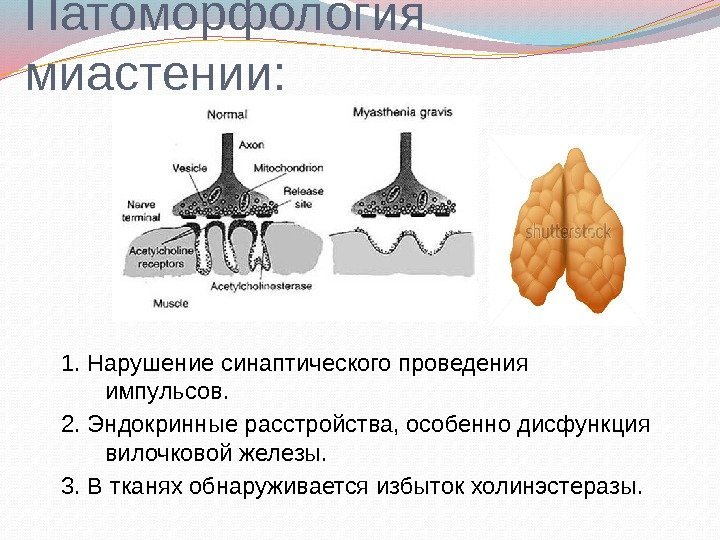 Патоморфология миастении:

Normal

Axon

Vesicle

Mitochondrion

Release site

Nerve terminal

Acetylcholine receptors

Acetylcholinesterase

Muscle

Myasthenia gravis

shutterstock

1. Нарушение синаптического проведения импульсов.

2. Эндокринные расстройства, особенно дисфункция вилочковой железы.

3. В тканях обнаруживается избыток холинэстеразы.